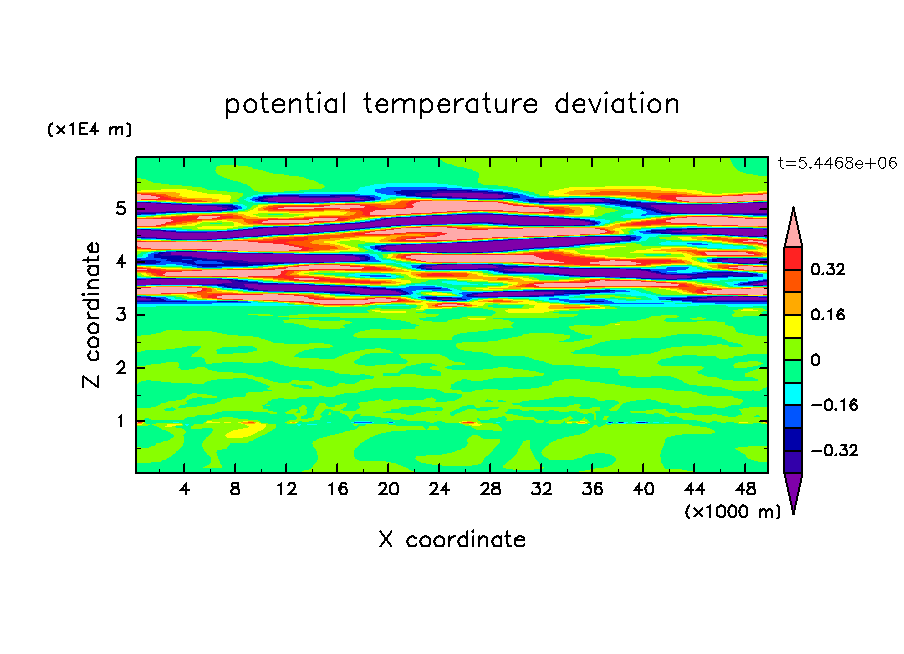 potential temperature deviation

(x1E4 m)

t=5.4468e+06

Z coordinate

5
4
3
2
1

4 8 12 16 20 24 28 32 36 40 44 48

(x1000 m)

X coordinate

0.32
0.16
0
−0.16
−0.32